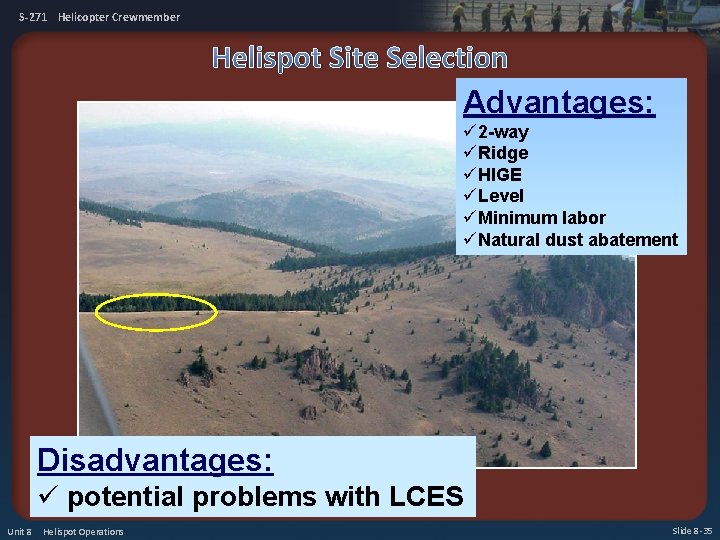 S-271 Helicopter Crewmember

Helispot Site Selection

Advantages:
✓2-way
✓Ridge
✓HIGE
✓Level
✓Minimum labor
✓Natural dust abatement

Disadvantages:
✓ potential problems with LCES

Unit 8 Helispot Operations

Slide 8-35